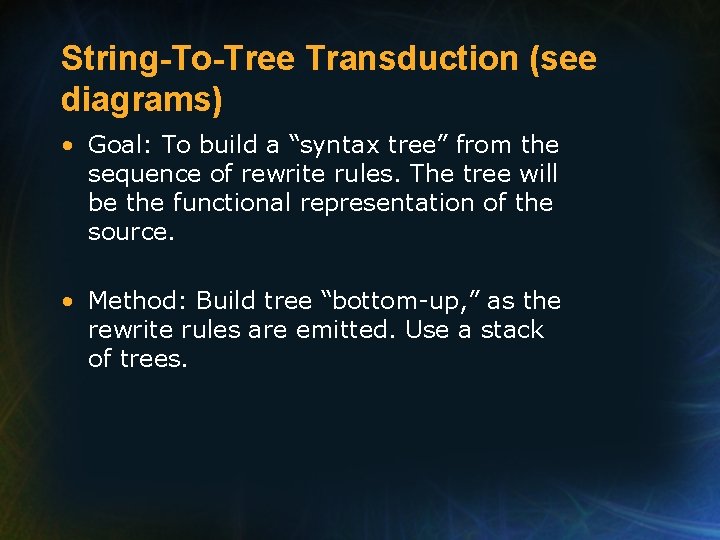 String-To-Tree Transduction (see diagrams)

• Goal: To build a “syntax tree” from the sequence of rewrite rules. The tree will be the functional representation of the source.

• Method: Build tree “bottom-up,” as the rewrite rules are emitted. Use a stack of trees.